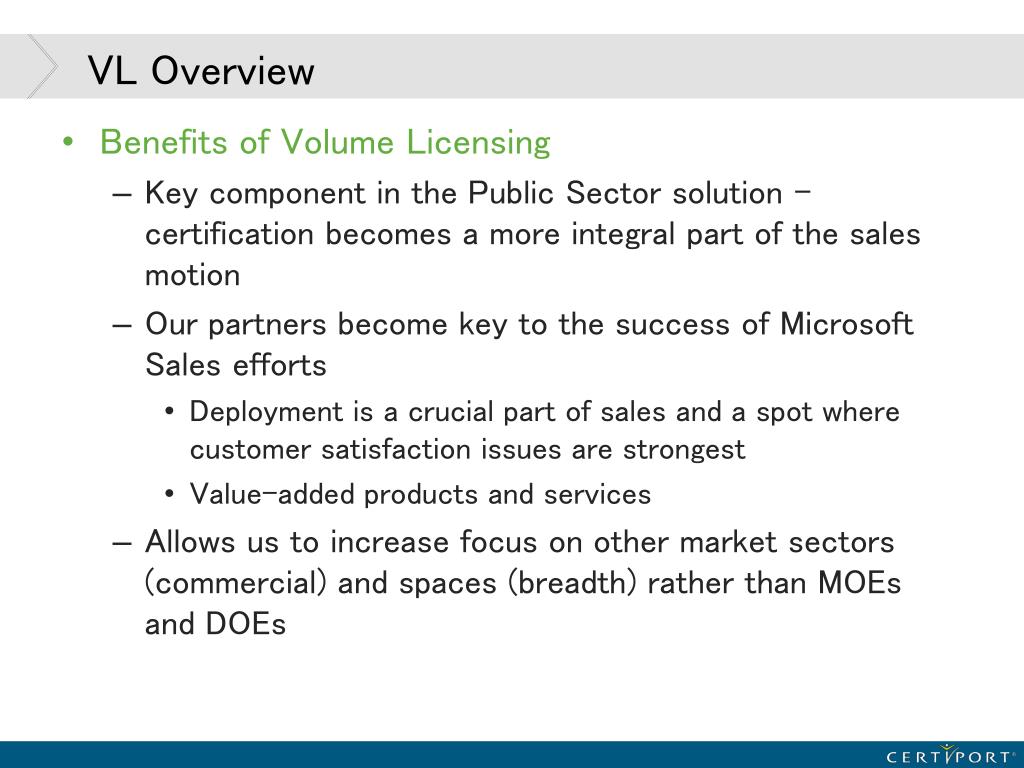 VL Overview

• Benefits of Volume Licensing

– Key component in the Public Sector solution – certification becomes a more integral part of the sales motion

– Our partners become key to the success of Microsoft Sales efforts

• Deployment is a crucial part of sales and a spot where customer satisfaction issues are strongest

• Value-added products and services

– Allows us to increase focus on other market sectors (commercial) and spaces (breadth) rather than MOEs and DOEs

CERTIPORT®